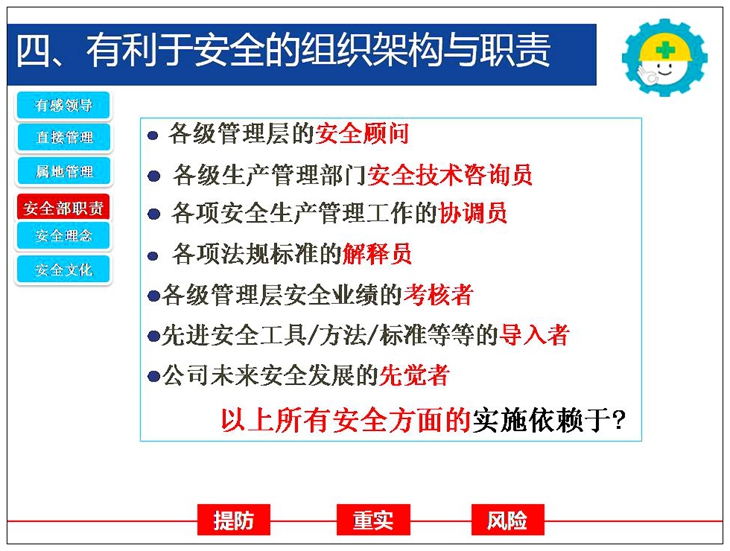 四、有利于安全的组织架构与职责

有感领导

直接管理

属地管理

安全部职责

安全理念

安全文化

● 各级管理层的安全顾问

● 各级生产管理部门安全技术咨询员

● 各项安全生产管理工作的协调员

● 各项法规标准的解释员

●各级管理层安全业绩的考核者

●先进安全工具/方法/标准等等的导入者

●公司未来安全发展的先觉者

以上所有安全方面的实施依赖于?

提防

重实

风险